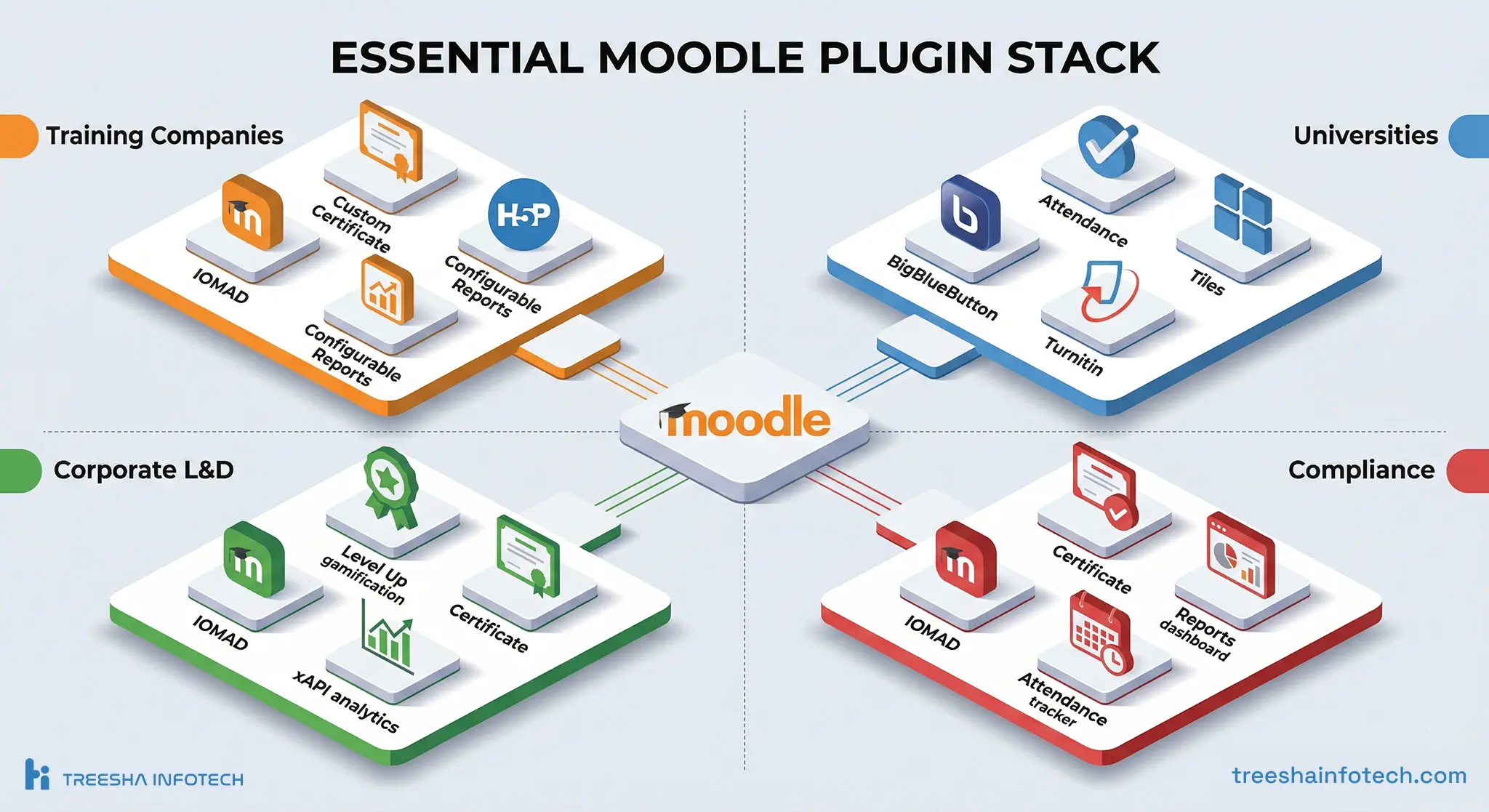 ESSENTIAL MOODLE PLUGIN STACK

Training Companies

Custom Certificate

H5P

IOMAD

Configurable Reports

Configurable Reports

Universities

Attendance

BigBlueButton

Tiles

Turnitin

moodle

Corporate L&D

Level Up gamification

IOMAD

Certificate

xAPI analytics

Compliance

Certificate

IOMAD

Reports dashboard

Attendance tracker

TREESHA INFOTECH

treeshainfotech.com